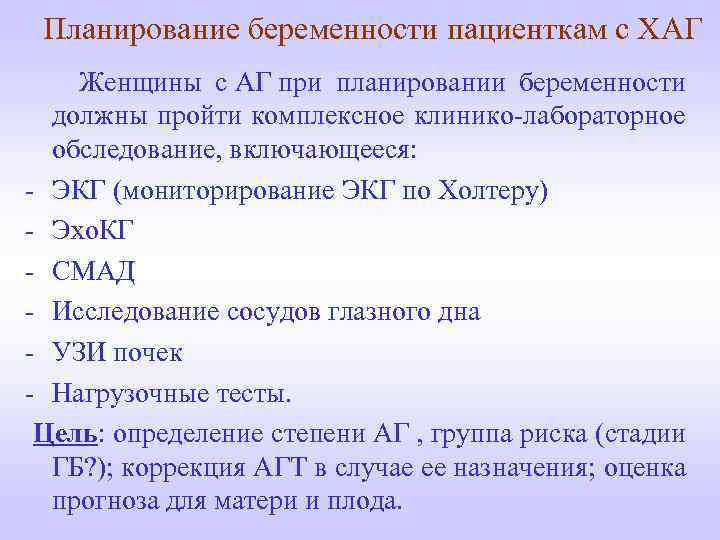 Планирование беременности пациенткам с ХАГ

Женщины с АГ при планировании беременности должны пройти комплексное клинико-лабораторное обследование, включающееся:

- ЭКГ (мониторирование ЭКГ по Холтеру)
- ЭхоКГ
- СМАД
- Исследование сосудов глазного дна
- УЗИ почек
- Нагрузочные тесты.

Цель: определение степени АГ , группа риска (стадии ГБ?); коррекция АГТ в случае ее назначения; оценка прогноза для матери и плода.